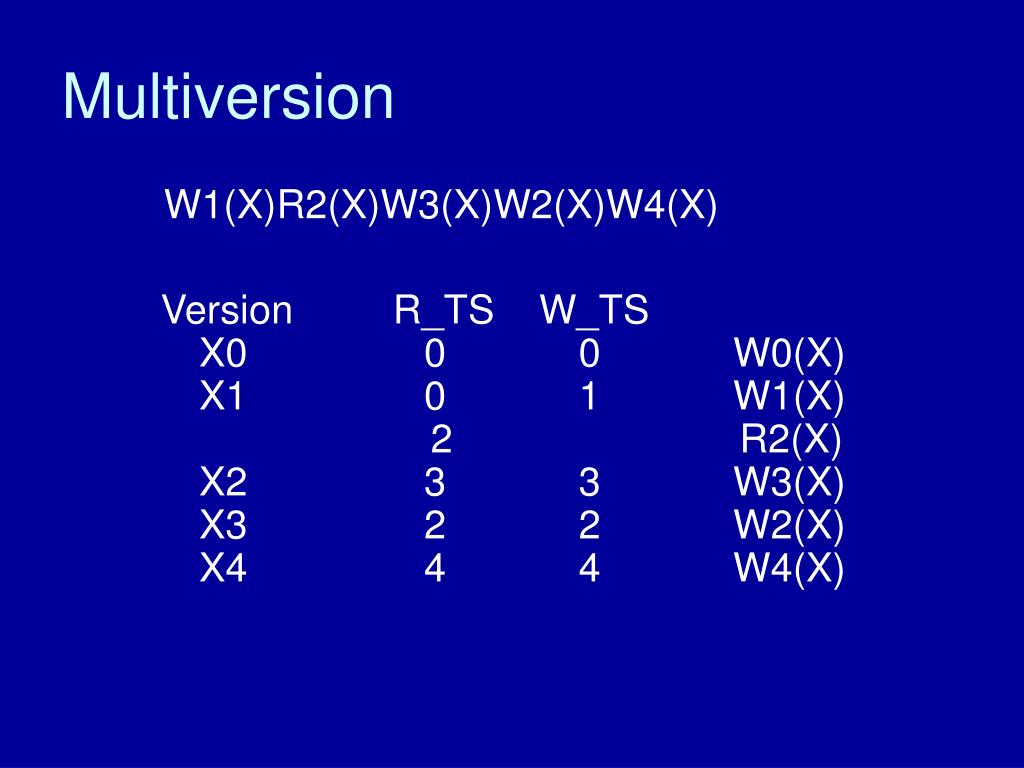 Multiversion

W1(X)R2(X)W3(X)W2(X)W4(X)

| Version | R_TS | W_TS | |
|---|---|---|---|
| X0 | 0 | 0 | W0(X) |
| X1 | 0 | 1 | W1(X) |
| | 2 | | R2(X) |
| X2 | 3 | 3 | W3(X) |
| X3 | 2 | 2 | W2(X) |
| X4 | 4 | 4 | W4(X) |